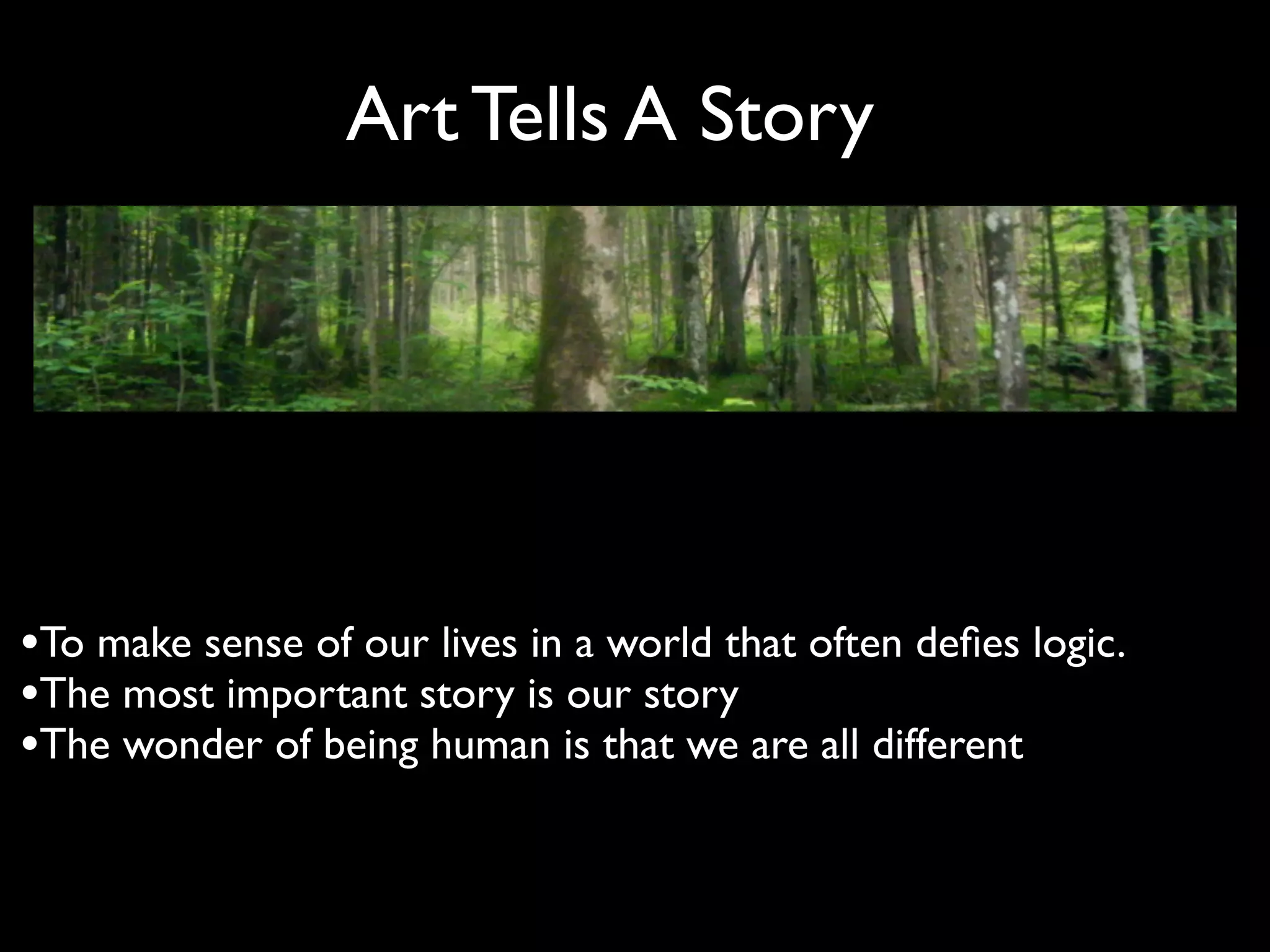 Art Tells A Story

•To make sense of our lives in a world that often defies logic.
•The most important story is our story
•The wonder of being human is that we are all different